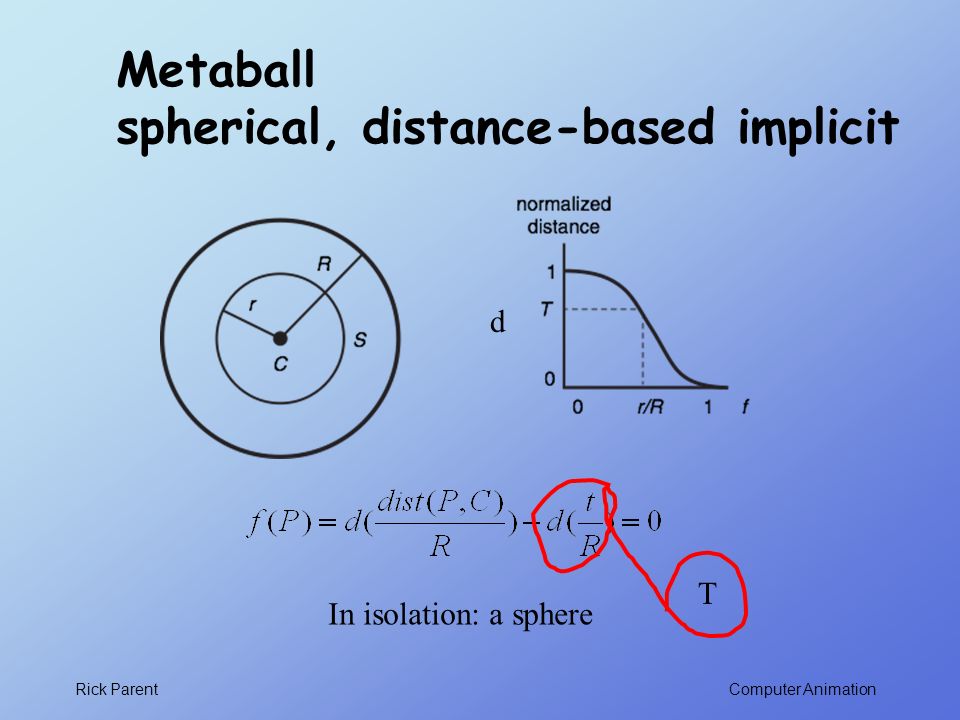 Metaball
spherical, distance-based implicit

R
r
C
S

normalized distance
d
1
T
0
0
r/R
1
f

$f(P) = d(\frac{dist(P,C)}{R}) - d(\frac{t}{R}) = 0$

T

In isolation: a sphere

Rick Parent

Computer Animation